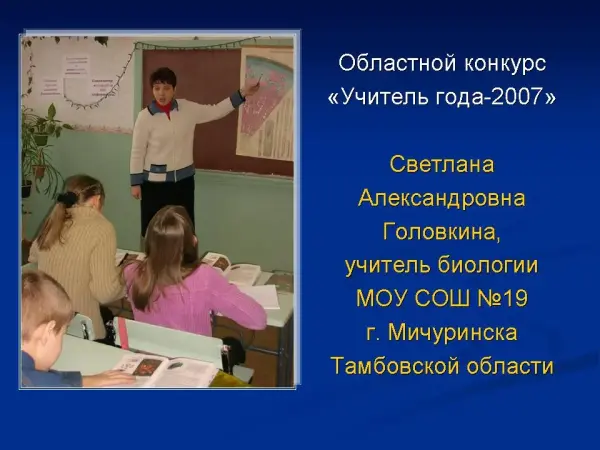 Областной конкурс
«Учитель года-2007»

Светлана
Александровна
Головкина,
учитель биологии
МОУ СОШ №19
г. Мичуринска
Тамбовской области